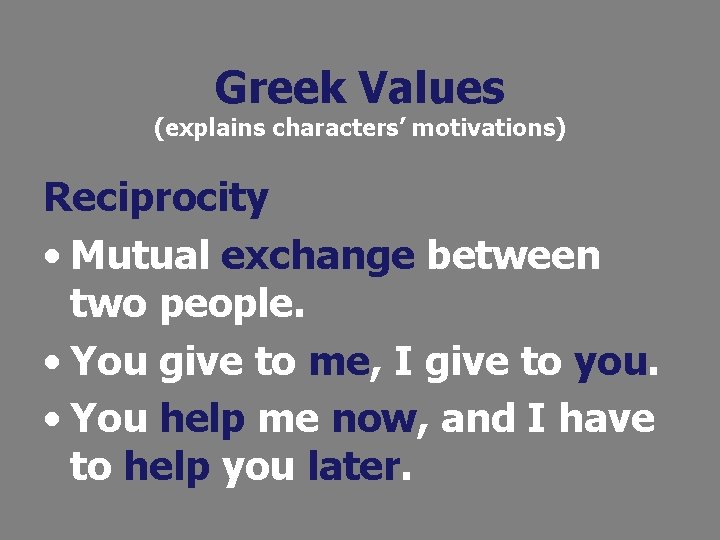 Greek Values
(explains characters’ motivations)

Reciprocity

• Mutual exchange between two people.

• You give to me, I give to you.

• You help me now, and I have to help you later.